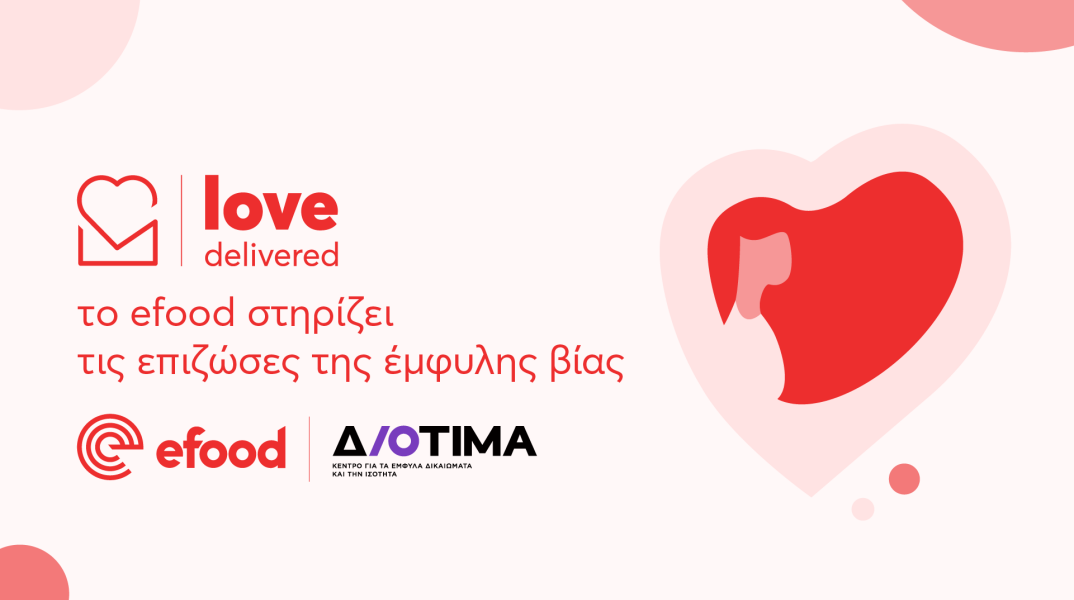 love
delivered

το efood στηρίζει
τις επιζώσες της έμφυλης βίας

efood

ΔΙΟΤΙΜΑ
ΚΕΝΤΡΟ ΓΙΑ ΤΑ ΕΜΦΥΛΑ ΔΙΚΑΙΩΜΑΤΑ ΚΑΙ ΤΗΝ ΙΣΟΤΗΤΑ